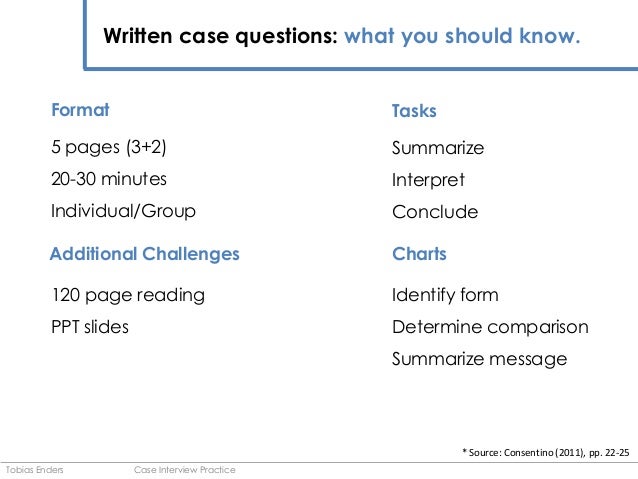 Written case questions: what you should know.

Format

5 pages (3+2)

20-30 minutes

Individual/Group

Additional Challenges

120 page reading

PPT slides

Tasks

Summarize

Interpret

Conclude

Charts

Identify form

Determine comparison

Summarize message

* Source: Consentino (2011), pp. 22-25

Tobias Enders Case Interview Practice